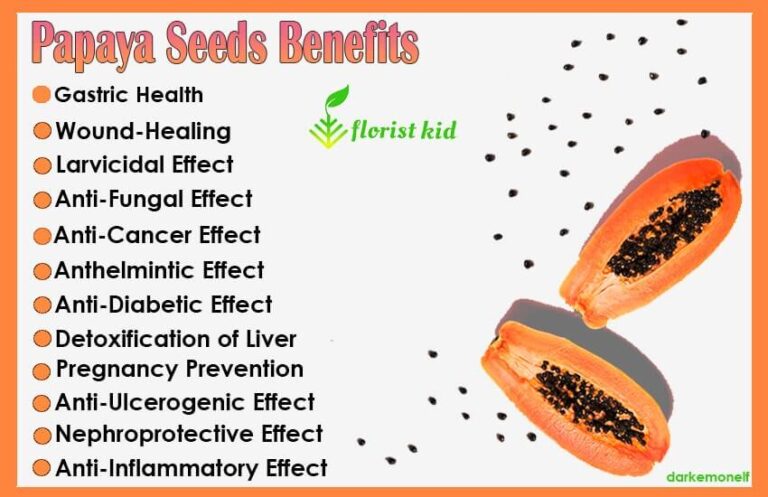 Papaya Seeds Benefits

Gastric Health
Wound-Healing
Larvicidal Effect
Anti-Fungal Effect
Anti-Cancer Effect
Anthelmintic Effect
Anti-Diabetic Effect
Detoxification of Liver
Pregnancy Prevention
Anti-Ulcerogenic Effect
Nephroprotective Effect
Anti-Inflammatory Effect

florist kid

darkemonelf